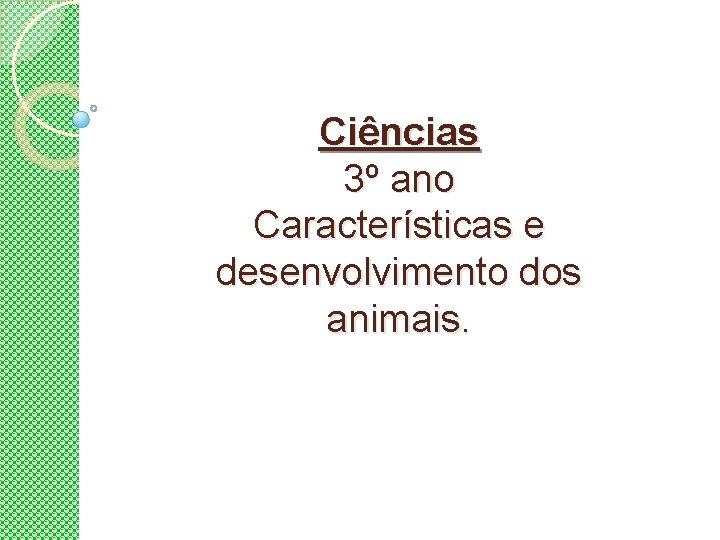 Ciências
3º ano
Características e desenvolvimento dos animais.